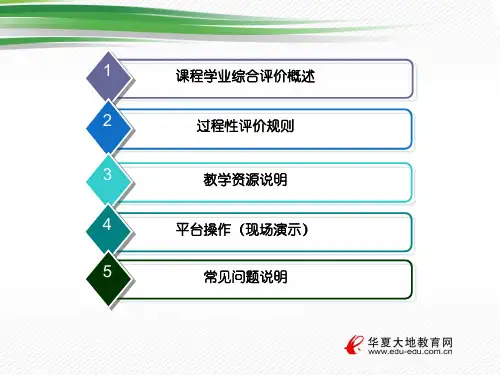 1 课程学业综合评价概述

2 过程性评价规则

3 教学资源说明

4 平台操作（现场演示）

5 常见问题说明

华夏大地教育网
www.edu-edu.com.cn